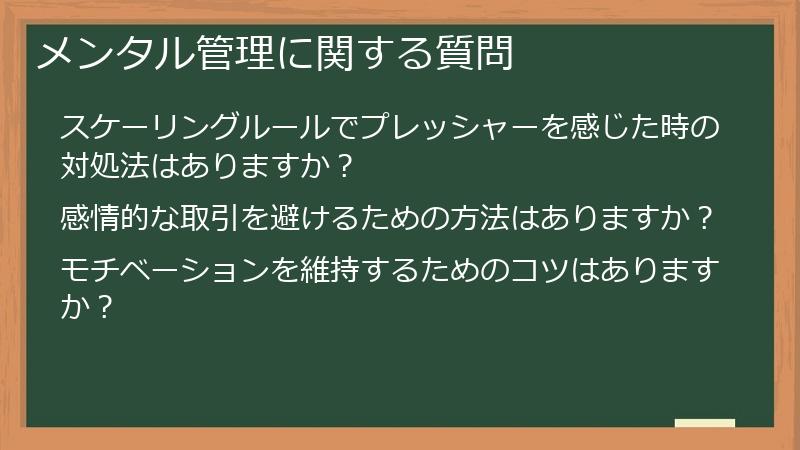 メンタル管理に関する質問

スケーリングルールでプレッシャーを感じた時の対処法はありますか？

感情的な取引を避けるための方法はありますか？

モチベーションを維持するためのコツはありますか？